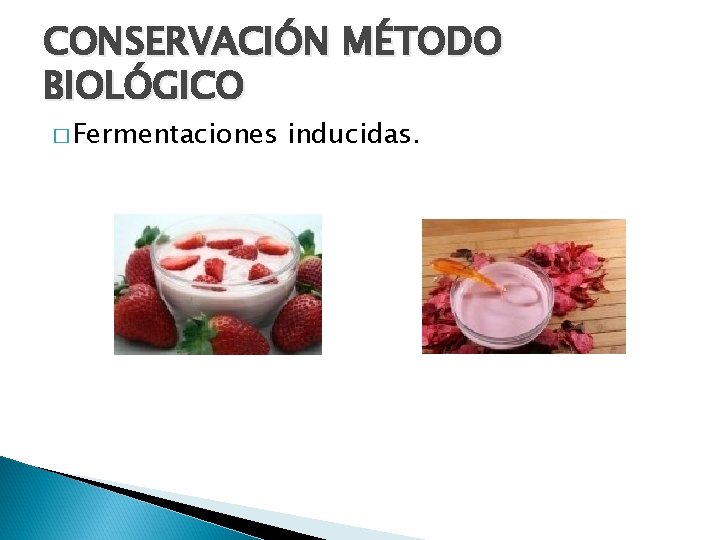 CONSERVACIÓN MÉTODO BIOLÓGICO

□ Fermentaciones inducidas.